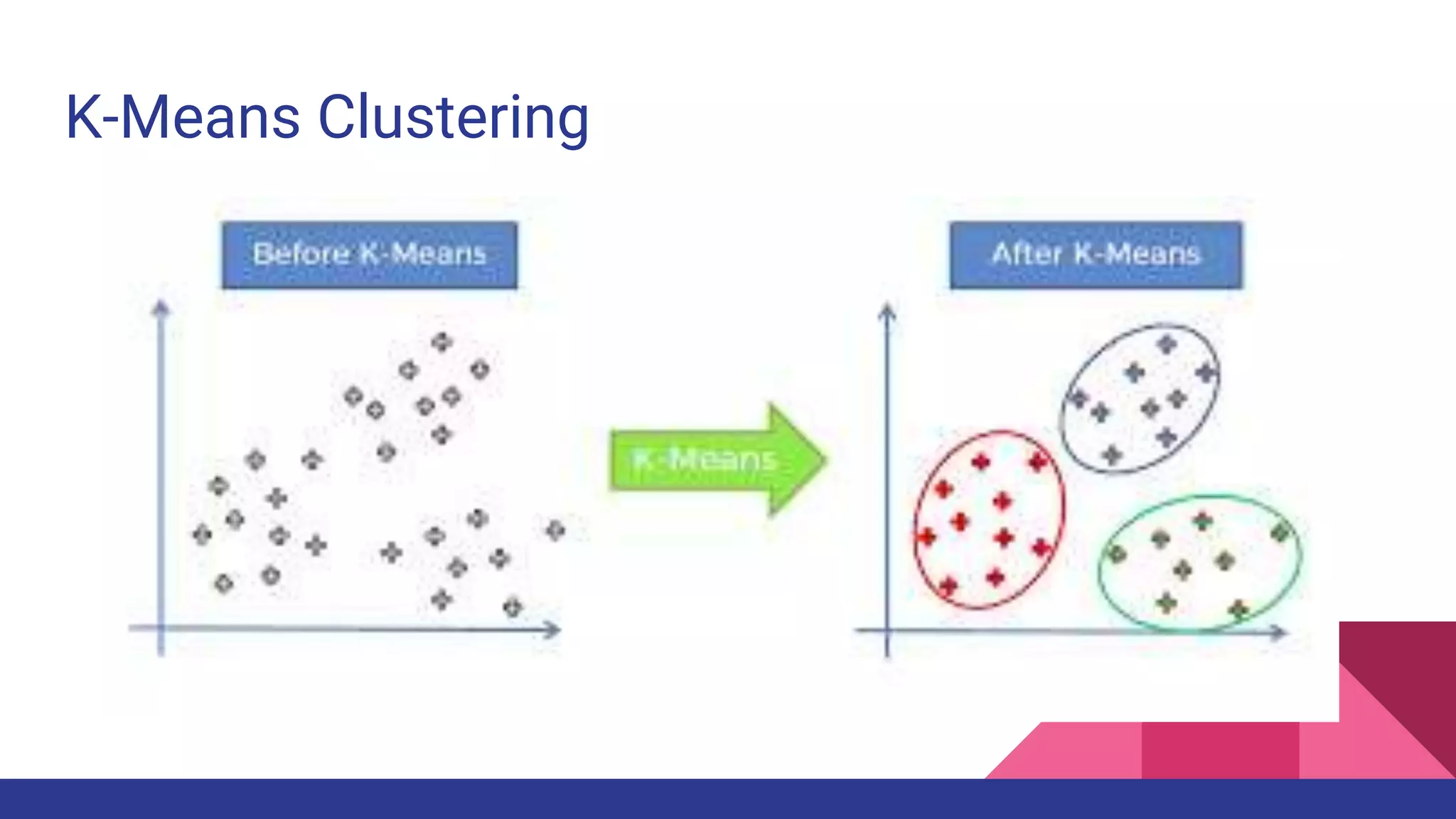 K-Means Clustering

Before K-Means

K-Means

After K-Means